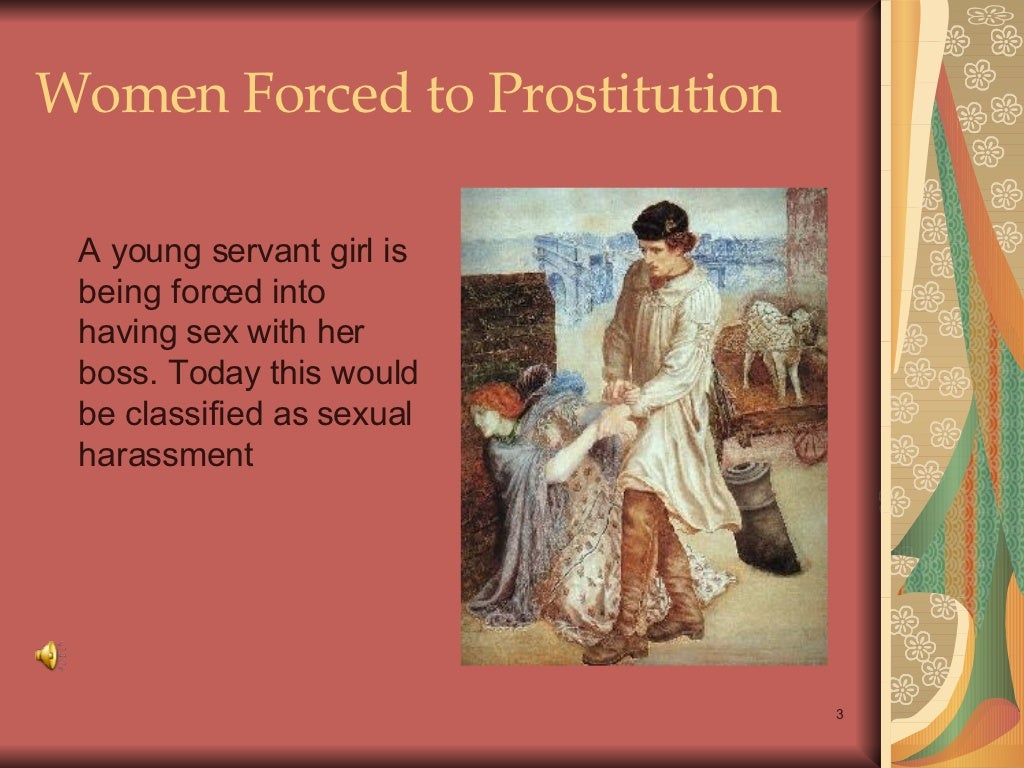 Women Forced to Prostitution

A young servant girl is being forced into having sex with her boss. Today this would be classified as sexual harassment

3